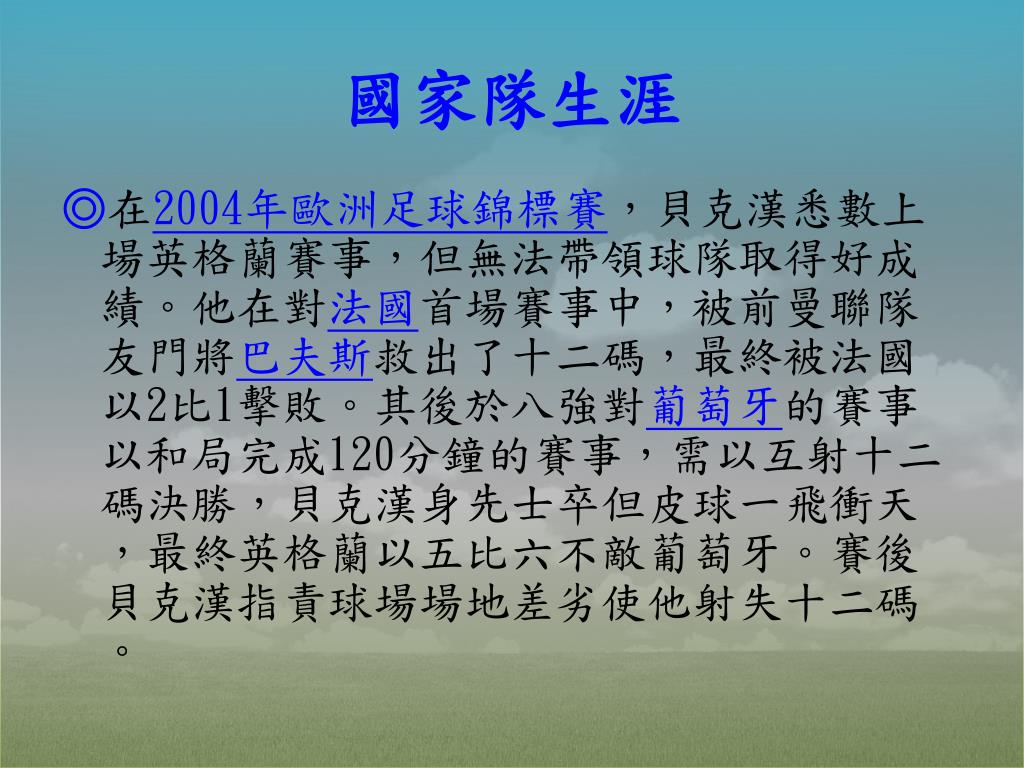 國家隊生涯

◎在2004年歐洲足球錦標賽，貝克漢悉數上場英格蘭賽事，但無法帶領球隊取得好成績。他在對法國首場賽事中，被前曼聯隊友門將巴夫斯救出了十二碼，最終被法國以2比1擊敗。其後於八強對葡萄牙的賽事以和局完成120分鐘的賽事，需以互射十二碼決勝，貝克漢身先士卒但皮球一飛衝天，最終英格蘭以五比六不敵葡萄牙。賽後貝克漢指責球場場地差劣使他射失十二碼。